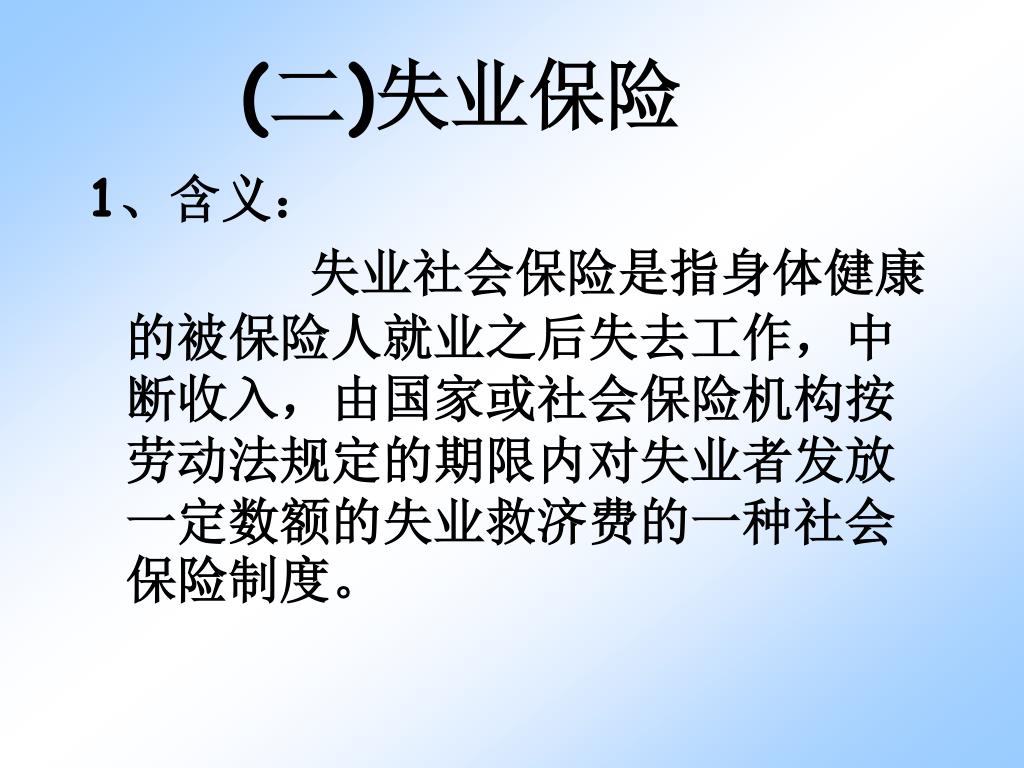 (二)失业保险

1、含义：

失业社会保险是指身体健康的被保险人就业之后失去工作，中断收入，由国家或社会保险机构按劳动法规定的期限内对失业者发放一定数额的失业救济费的一种社会保险制度。